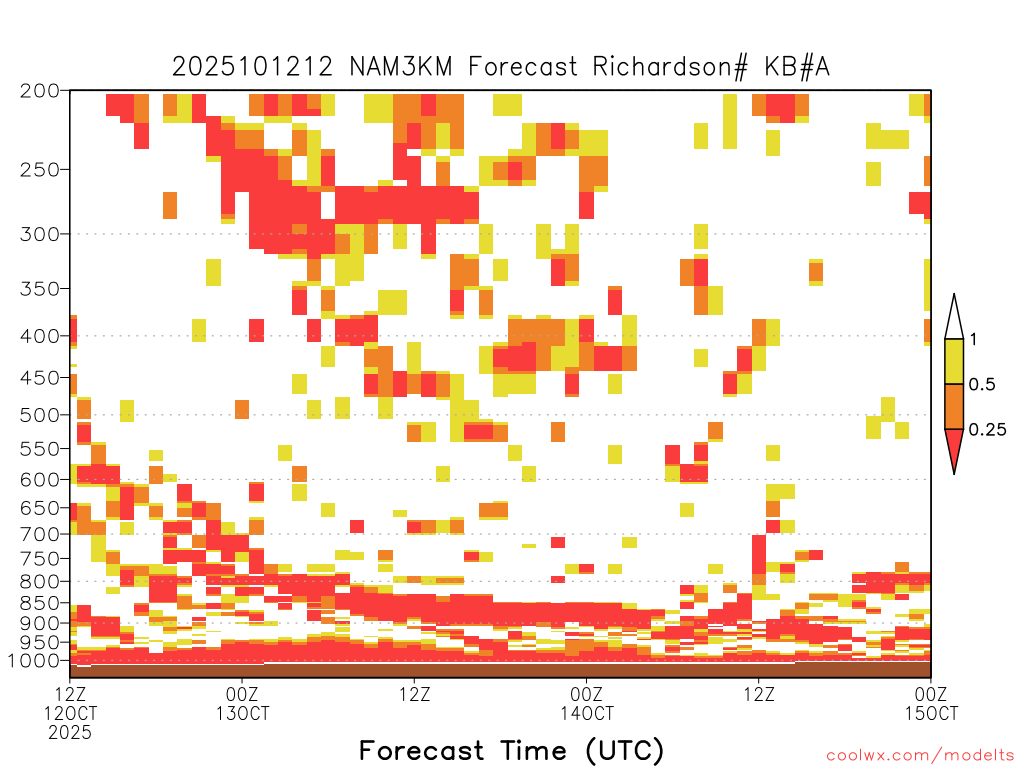 2025101212 NAM3KM Forecast Richardson# KB#A

200
250
300
350
400
450
500
550
600
650
700
750
800
850
900
950
1000

1
0.5
0.25

12Z
12OCT
2025
00Z
13OCT
12Z
00Z
14OCT
12Z
00Z
15OCT

Forecast Time (UTC)

coolwx.com/modelts